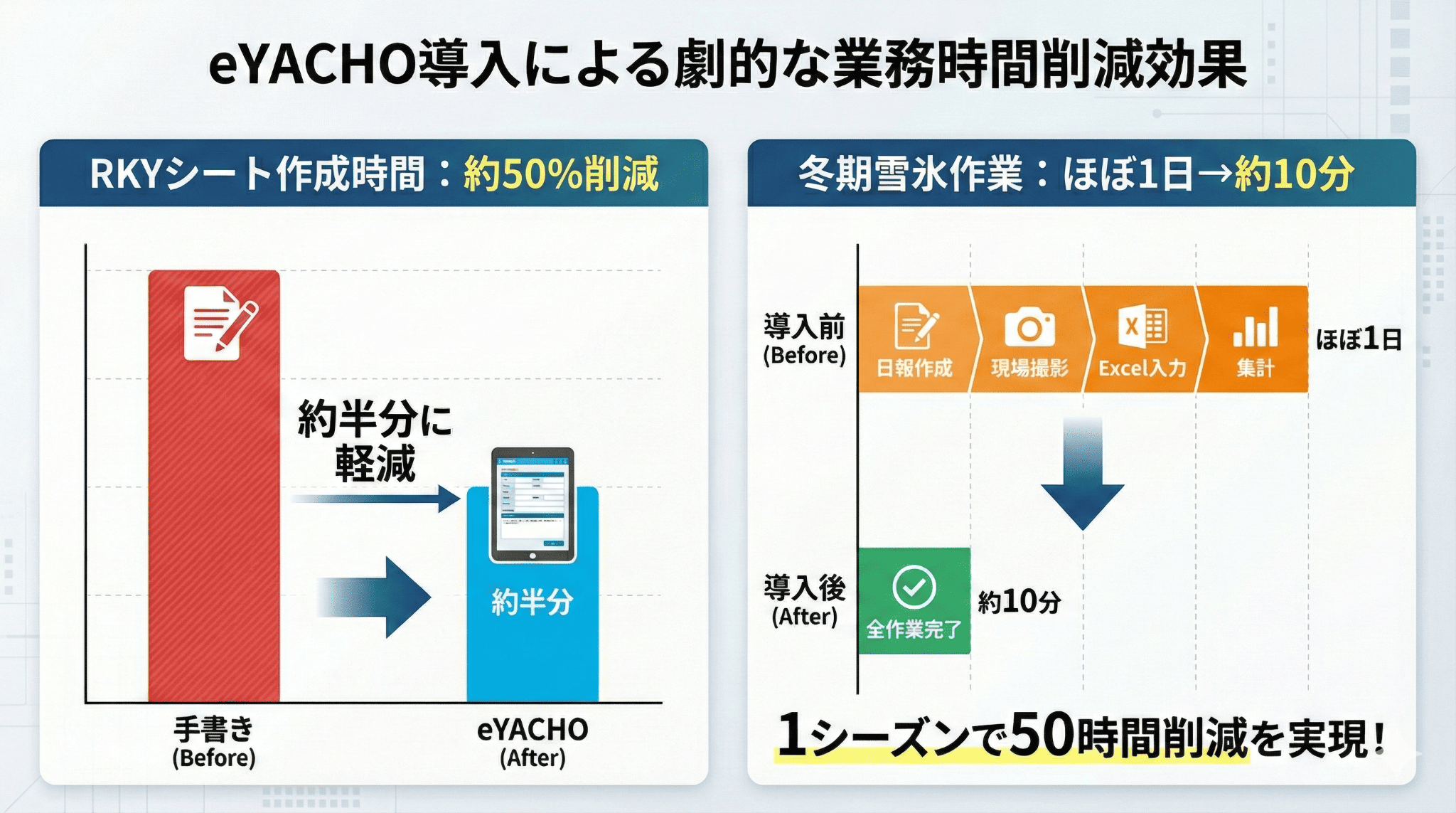 eYACHO導入による劇的な業務時間削減効果

RKYシート作成時間：約50%削減

約半分に軽減

約半分

手書き
(Before)

eYACHO
(After)

冬期雪氷作業：ほぼ1日→約10分

導入前
(Before)

日報作成

現場撮影

Excel入力

集計

ほぼ1日

導入後
(After)

全作業完了

約10分

1シーズンで50時間削減を実現！